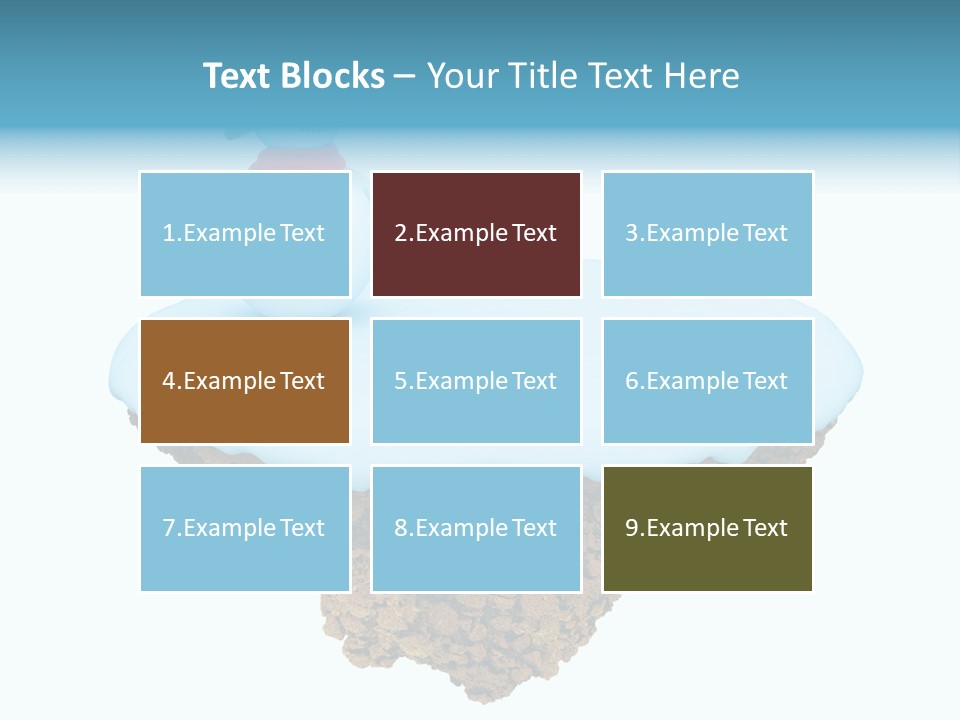 Text Blocks – Your Title Text Here

1.Example Text

2.Example Text

3.Example Text

4.Example Text

5.Example Text

6.Example Text

7.Example Text

8.Example Text

9.Example Text